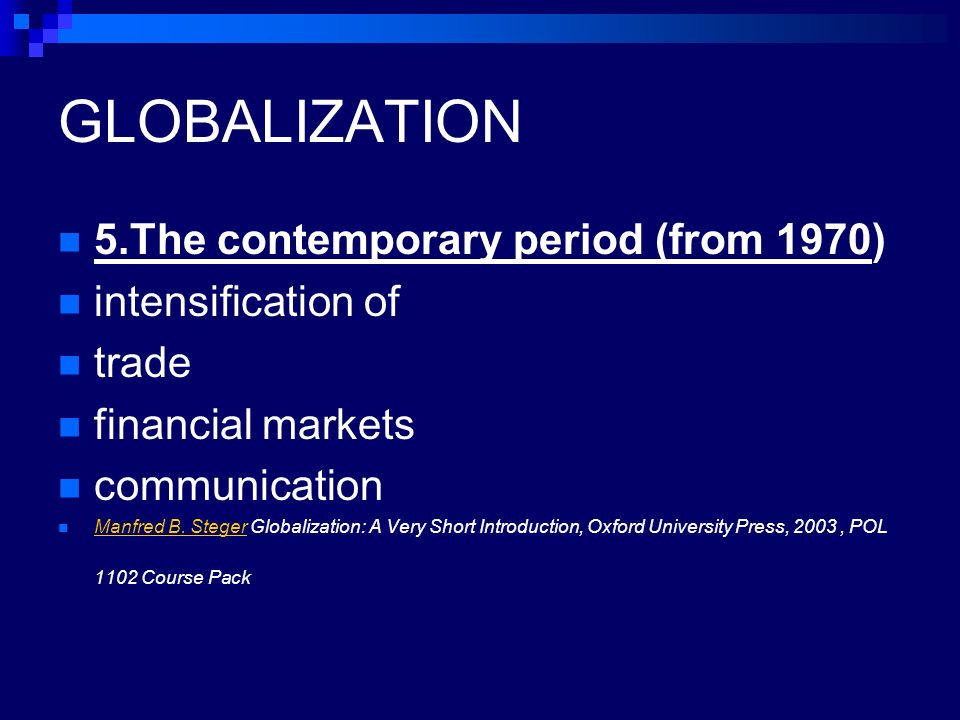 GLOBALIZATION

5.The contemporary period (from 1970)

intensification of

trade

financial markets

communication

Manfred B. Steger Globalization: A Very Short Introduction, Oxford University Press, 2003 , POL 1102 Course Pack